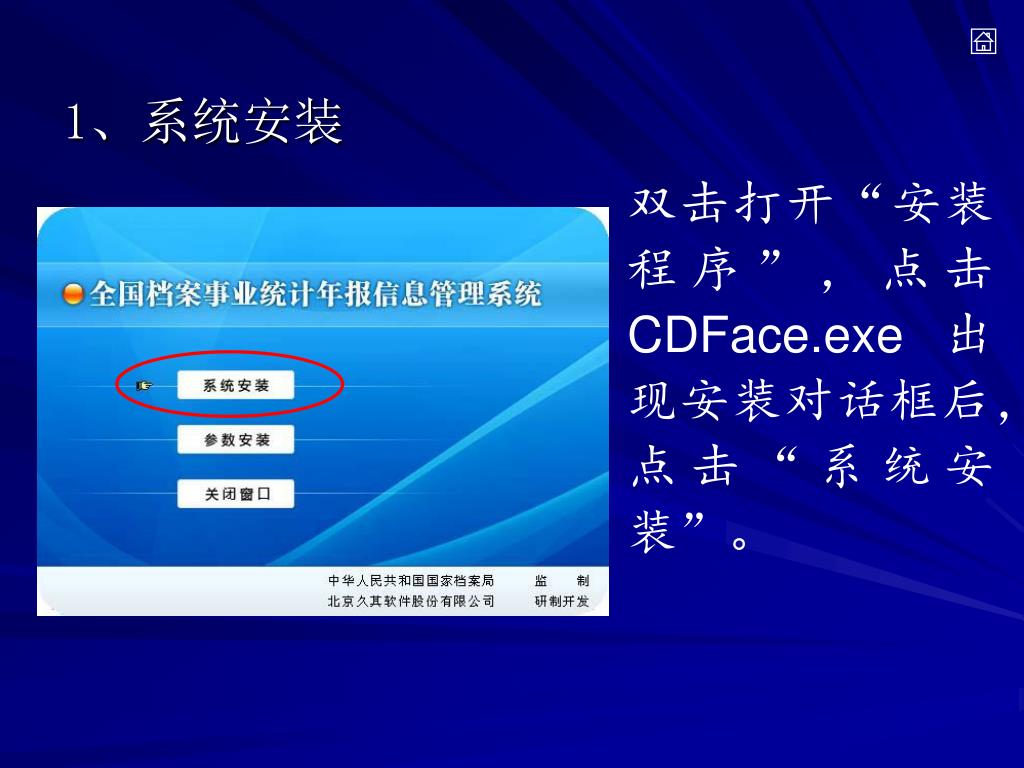 1、系统安装

全国档案事业统计年报信息管理系统

系统安装

参数安装

关闭窗口

中华人民共和国国家档案局 监 制
北京久其软件股份有限公司 研制开发

双击打开“安装程序”，点击CDFace.exe 出现安装对话框后，点击“系统安装”。